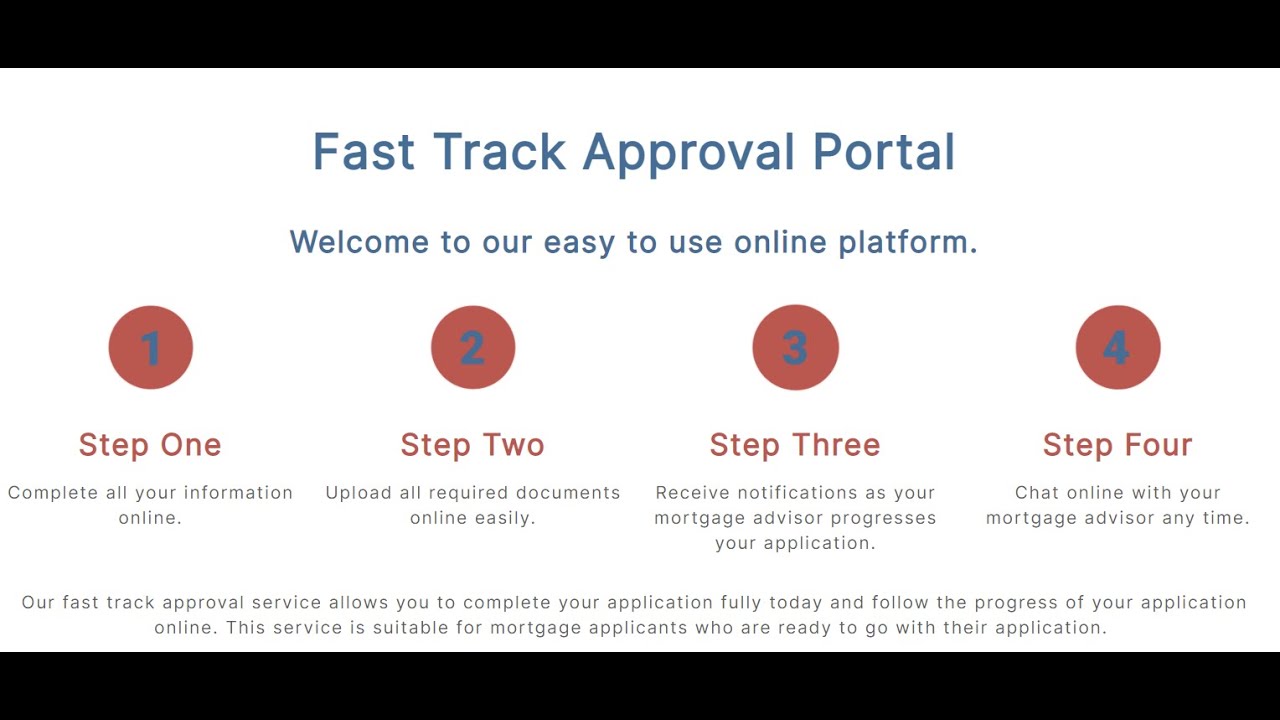 Fast Track Approval Portal

Welcome to our easy to use online platform.

1

Step One

Complete all your information online.

2

Step Two

Upload all required documents online easily.

3

Step Three

Receive notifications as your mortgage advisor progresses your application.

4

Step Four

Chat online with your mortgage advisor any time.

Our fast track approval service allows you to complete your application fully today and follow the progress of your application online. This service is suitable for mortgage applicants who are ready to go with their application.